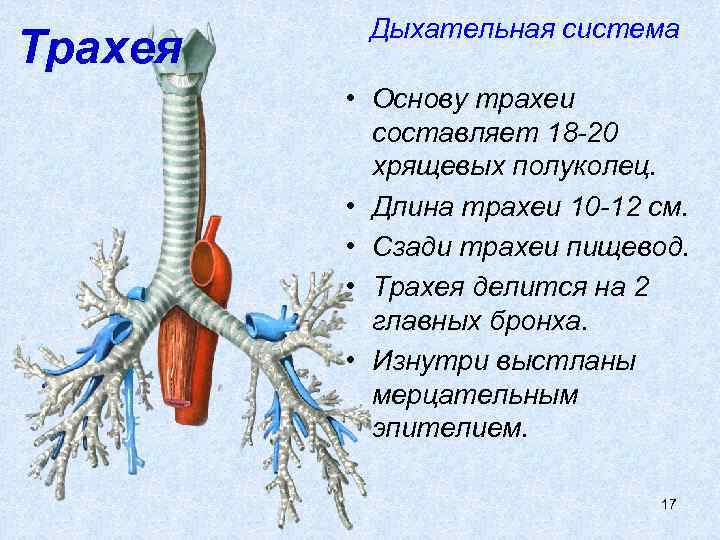 Трахея

Дыхательная система

• Основу трахеи составляет 18-20 хрящевых полуколец.
• Длина трахеи 10-12 см.
• Сзади трахеи пищевод.
• Трахея делится на 2 главных бронха.
• Изнутри выстланы мерцательным эпителием.

17